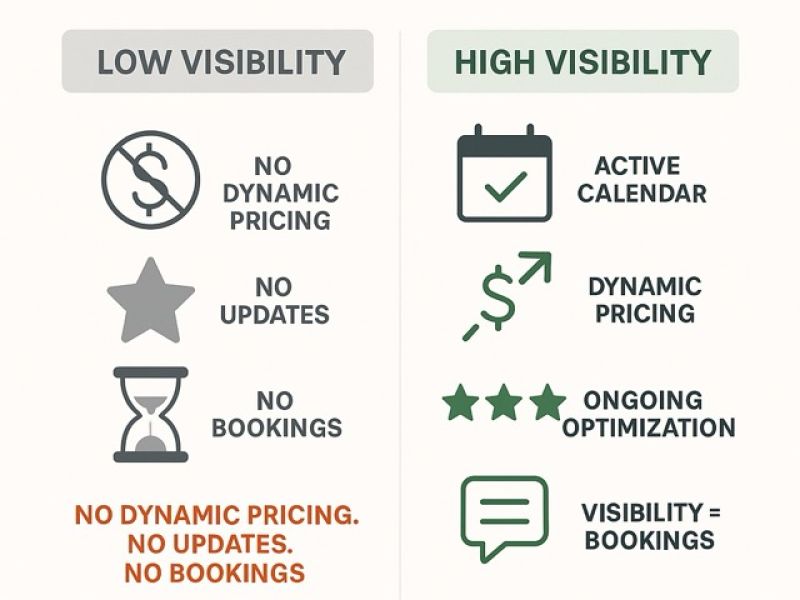 LOW VISIBILITY

NO DYNAMIC PRICING

NO UPDATES

NO BOOKINGS

NO DYNAMIC PRICING. NO UPDATES. NO BOOKINGS

HIGH VISIBILITY

ACTIVE CALENDAR

DYNAMIC PRICING

ONGOING OPTIMIZATION

VISIBILITY = BOOKINGS